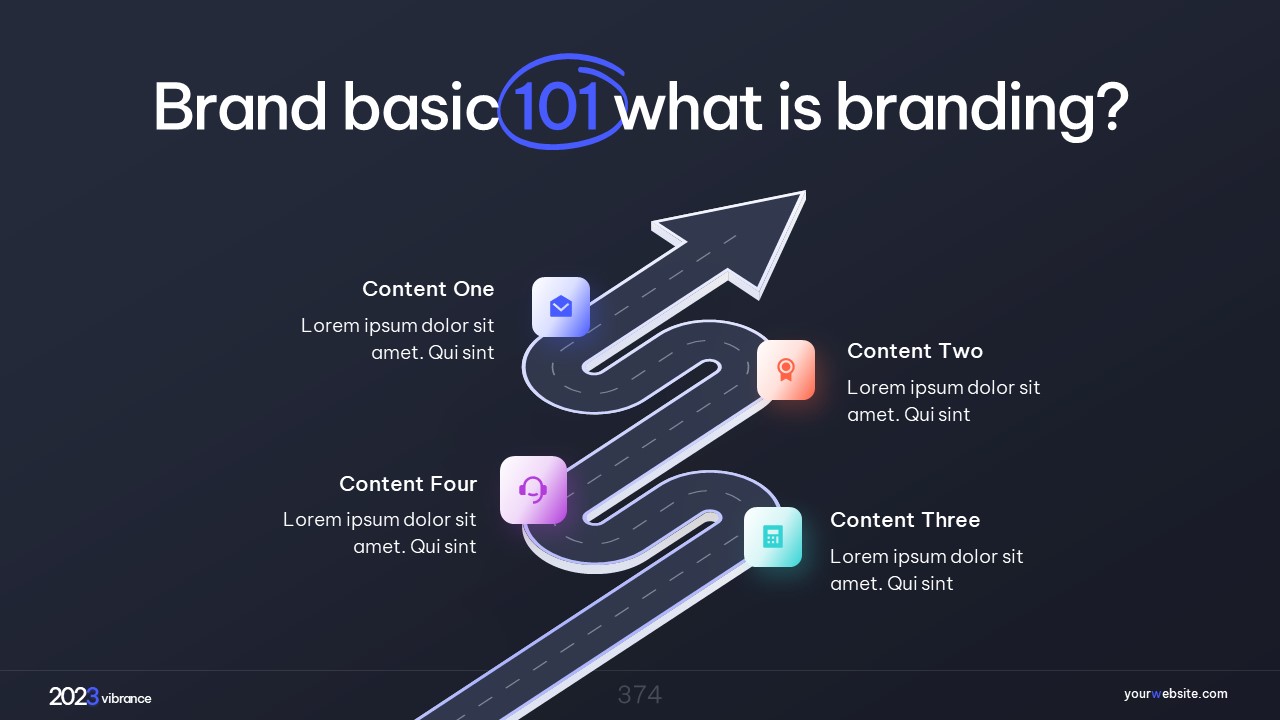 Brand basic 101 what is branding?

Content One
Lorem ipsum dolor sit amet. Qui sint

Content Two
Lorem ipsum dolor sit amet. Qui sint

Content Four
Lorem ipsum dolor sit amet. Qui sint

Content Three
Lorem ipsum dolor sit amet. Qui sint

2023 vibrance

374

yourwebsite.com